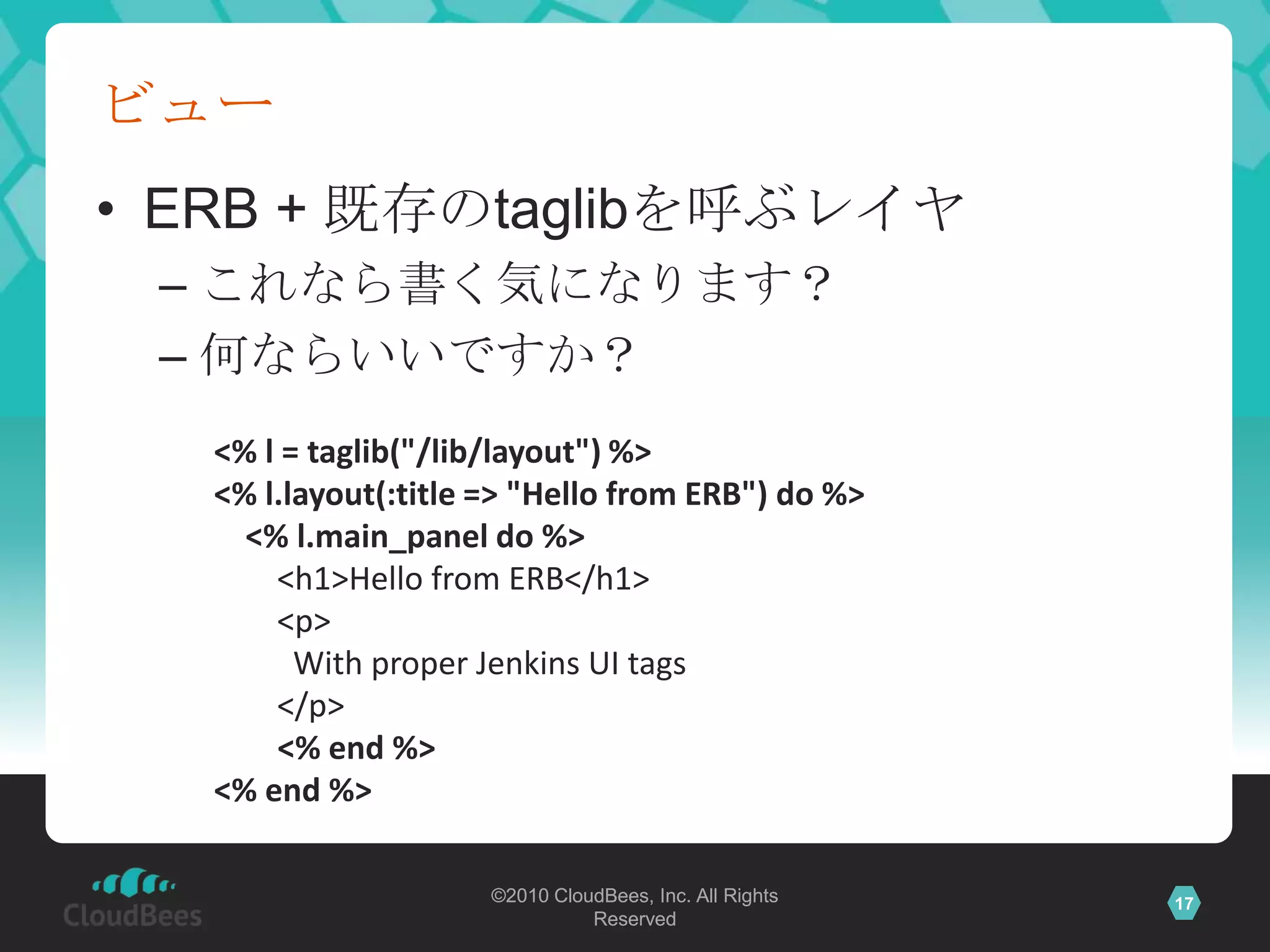 ビュー

• ERB + 既存のtaglibを呼ぶレイヤ
– これなら書く気になります？
– 何ならいいですか？

<% l = taglib("/lib/layout") %>
<% l.layout(:title => "Hello from ERB") do %>
<% l.main_panel do %>
<h1>Hello from ERB</h1>
<p>
With proper Jenkins UI tags
</p>
<% end %>
<% end %>

CloudBees

©2010 CloudBees, Inc. All Rights Reserved

17